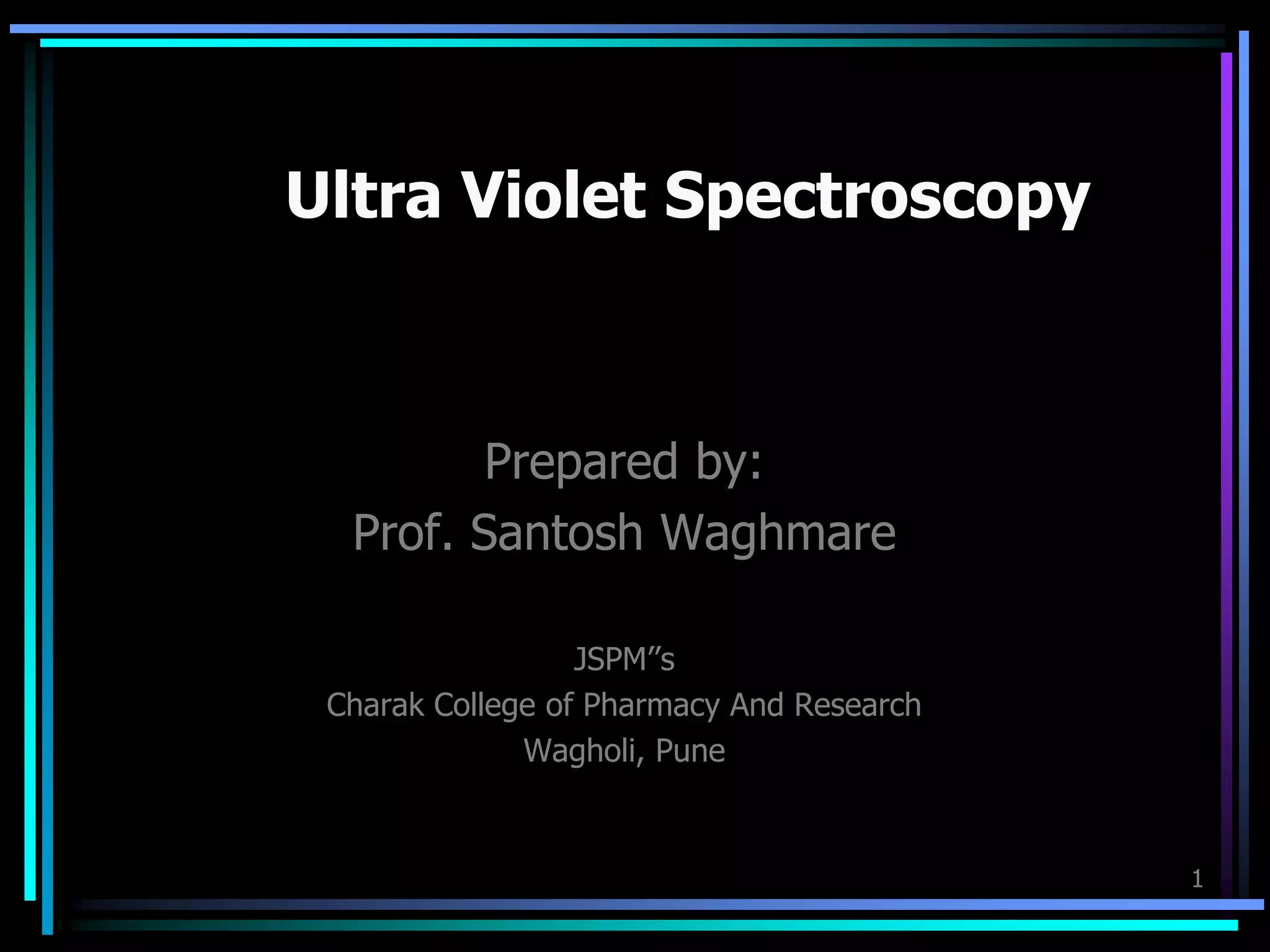 Ultra Violet Spectroscopy

Prepared by:
Prof. Santosh Waghmare

JSPM”s
Charak College of Pharmacy And Research
Wagholi, Pune

1